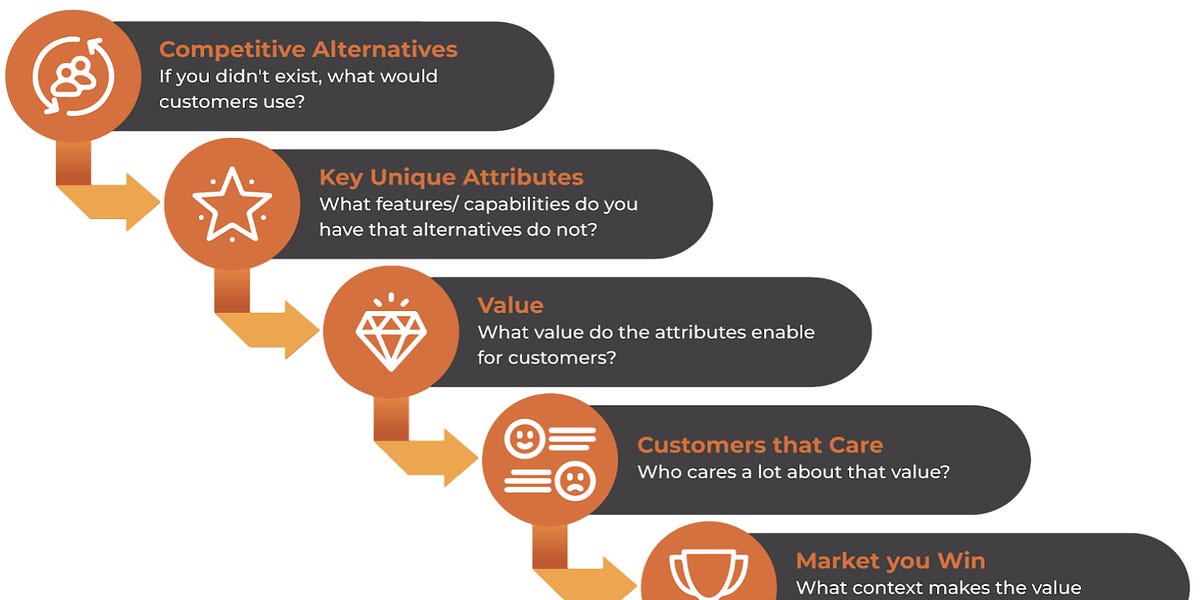 Competitive Alternatives
If you didn't exist, what would customers use?

Key Unique Attributes
What features/ capabilities do you have that alternatives do not?

Value
What value do the attributes enable for customers?

Customers that Care
Who cares a lot about that value?

Market you Win
What context makes the value